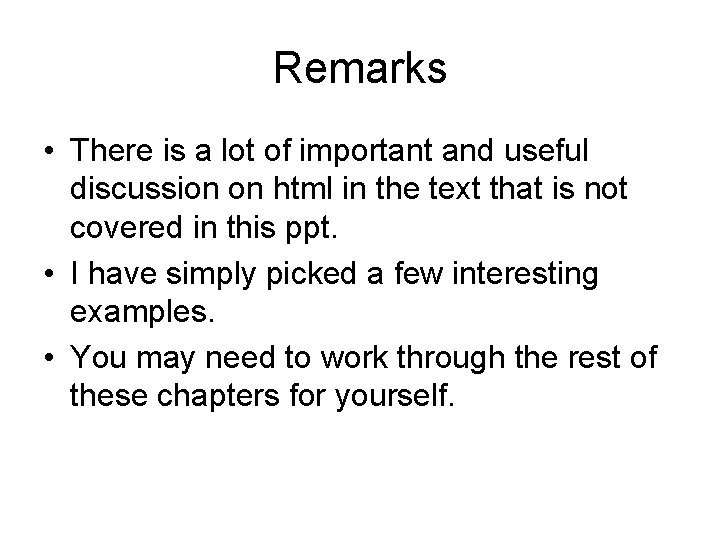 Remarks

• There is a lot of important and useful discussion on html in the text that is not covered in this ppt.
• I have simply picked a few interesting examples.
• You may need to work through the rest of these chapters for yourself.